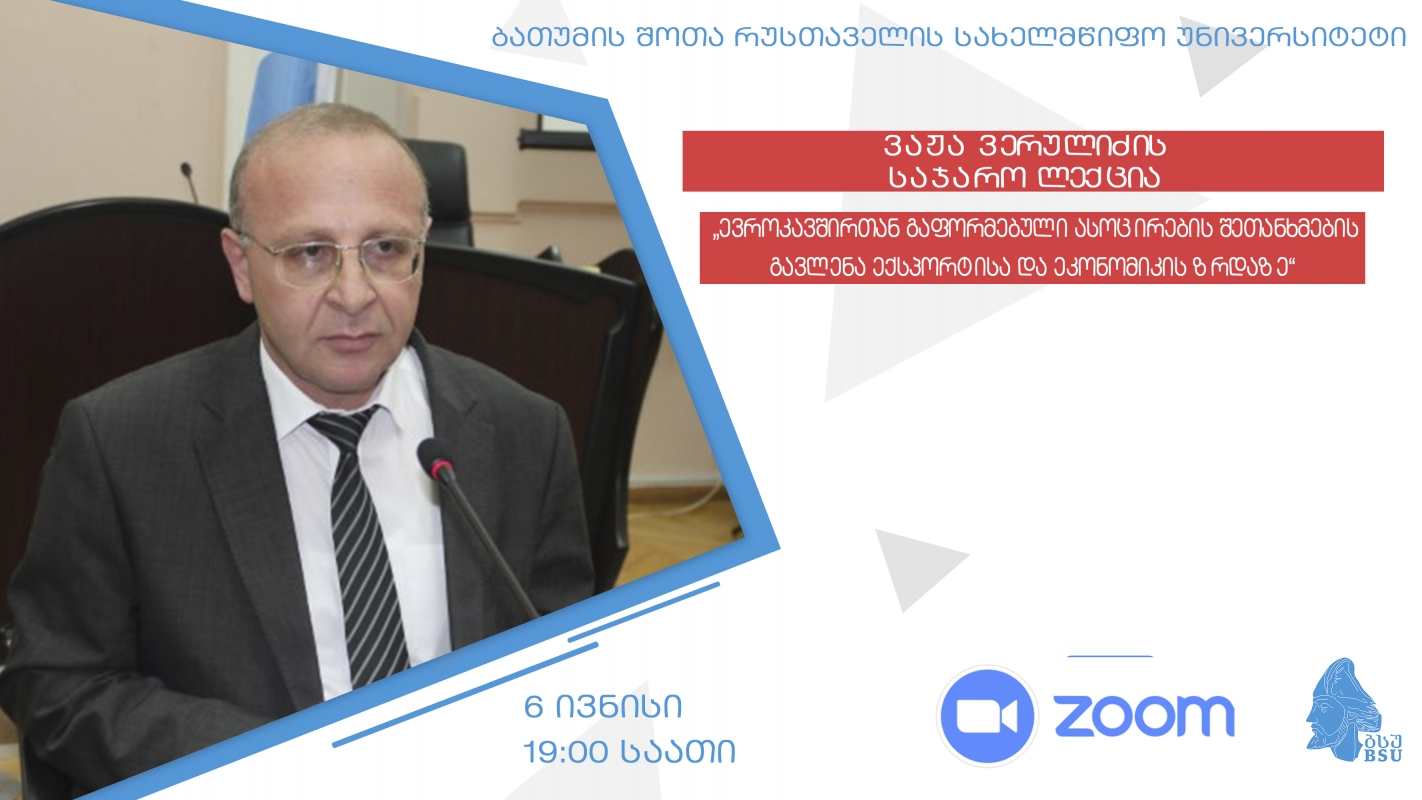 ბათუმის შოთა რუსთაველის სახელმწიფო უნივერსიტეტი

ვაჟა ვერულიძის
საჯარო ლექცია

„ევროკავშირთან გაფორმებული ასოცირების შეთანხმების გავლენა ექსპორტისა და ეკონომიკის ზრდაზე“

6 ივნისი
19:00 საათი

ZOOM

ბსუ
BSU